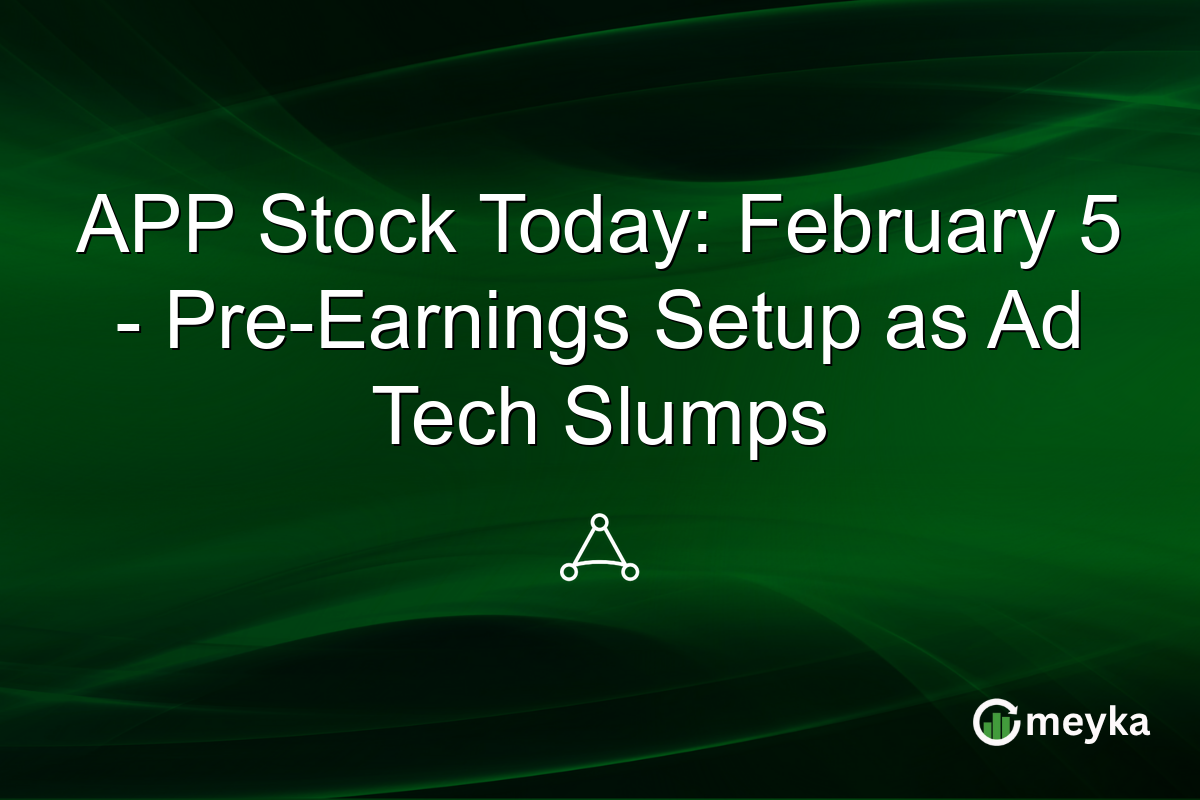 APP Stock Today: February 5 - Pre-Earnings Setup as Ad Tech Slumps

meyka